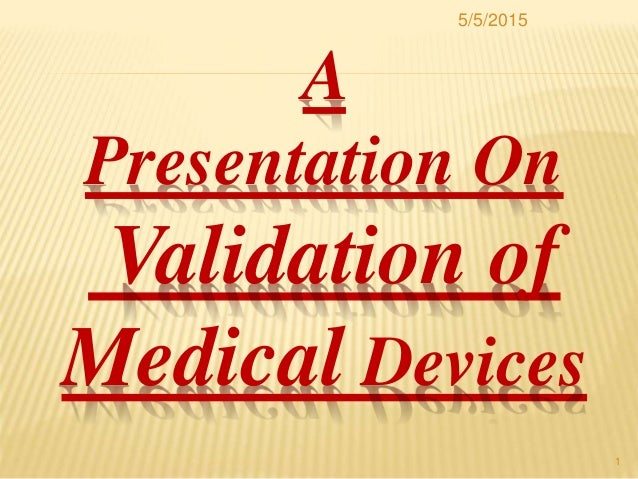 5/5/2015

A

Presentation On

Validation of

Medical Devices

1